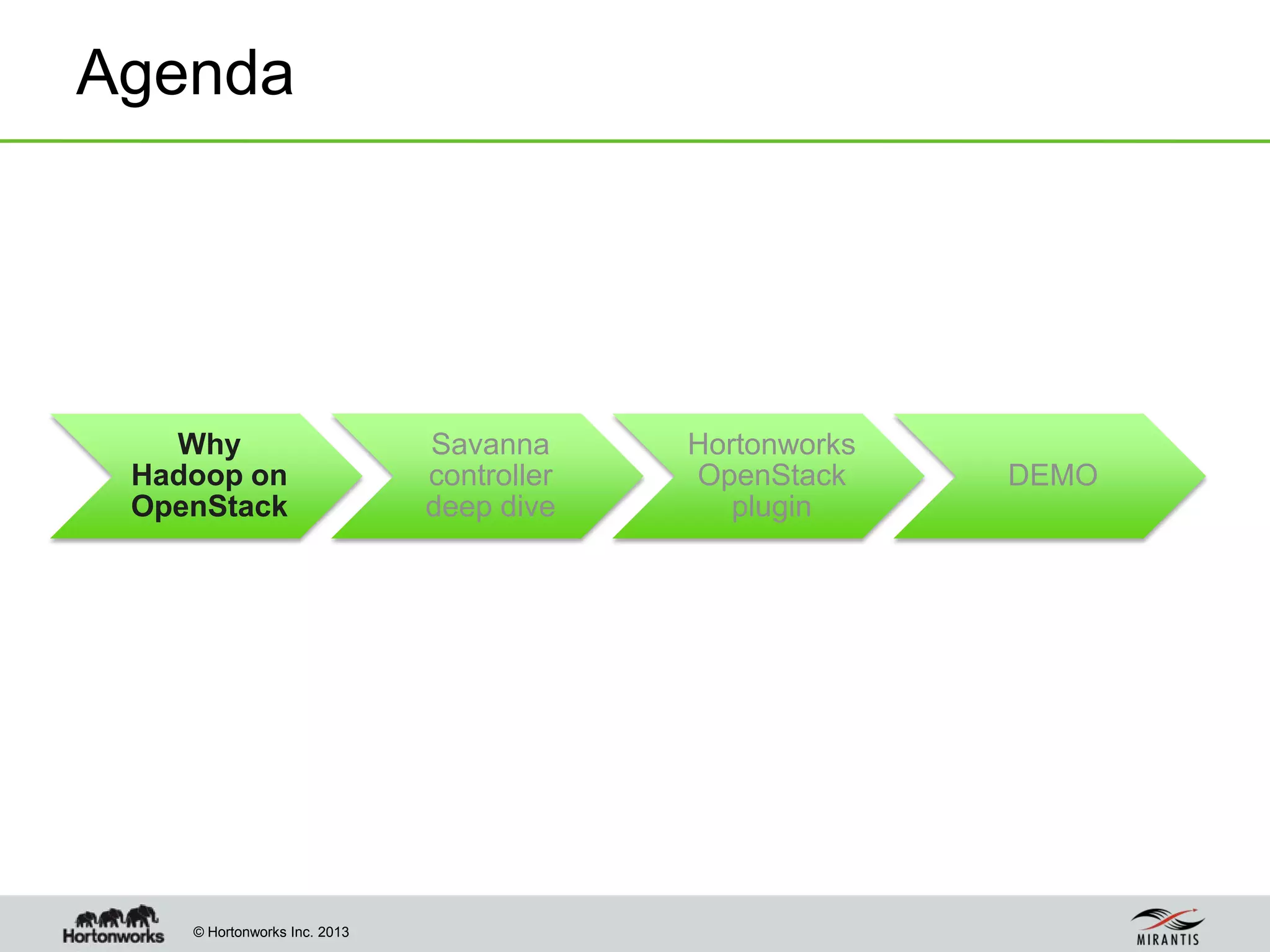 Agenda

Why Hadoop on OpenStack

Savanna controller deep dive

Hortonworks OpenStack plugin

DEMO

Hortonworks

© Hortonworks Inc. 2013

MIRANTIS